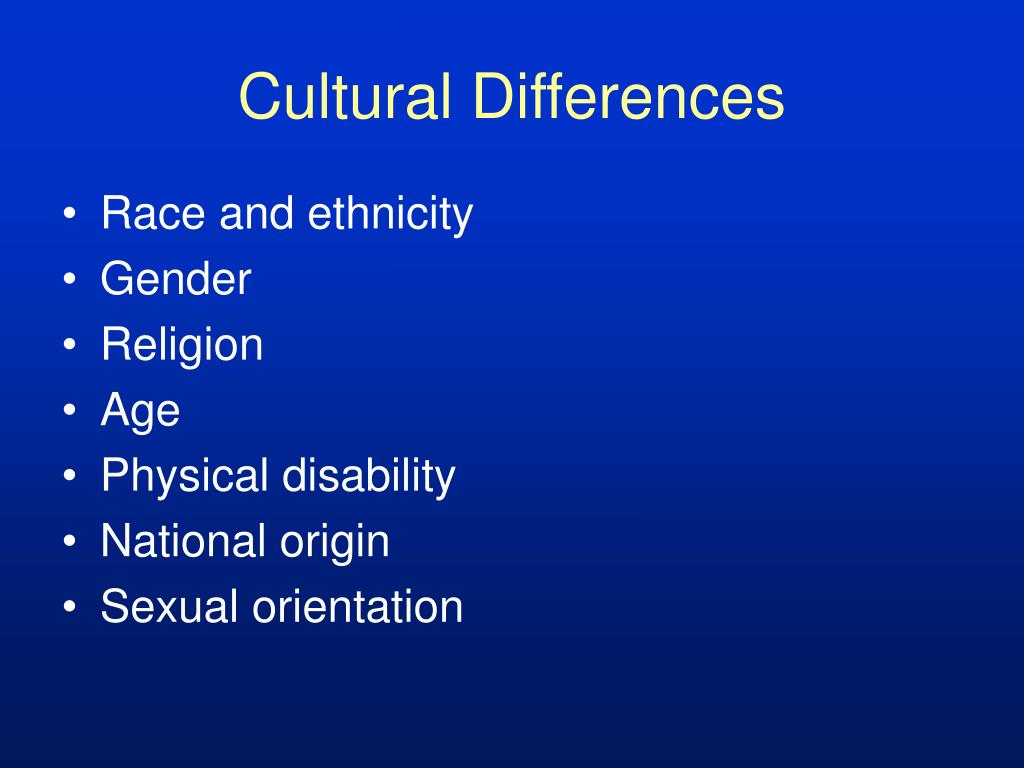 Cultural Differences

• Race and ethnicity
• Gender
• Religion
• Age
• Physical disability
• National origin
• Sexual orientation